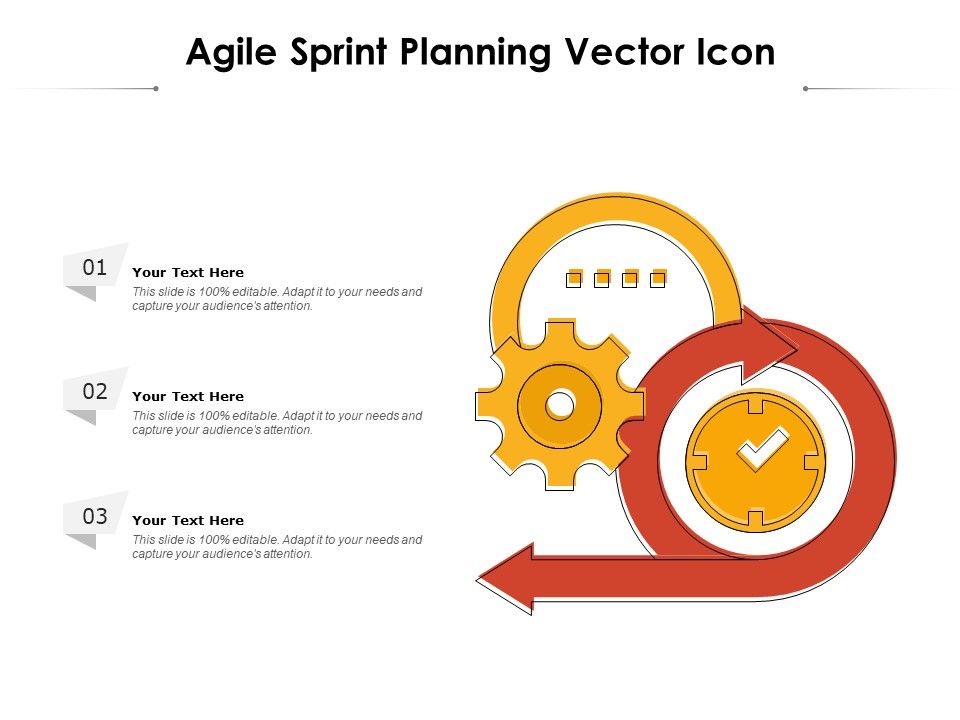 Agile Sprint Planning Vector Icon

01
Your Text Here
This slide is 100% editable. Adapt it to your needs and capture your audience's attention.

02
Your Text Here
This slide is 100% editable. Adapt it to your needs and capture your audience's attention.

03
Your Text Here
This slide is 100% editable. Adapt it to your needs and capture your audience's attention.